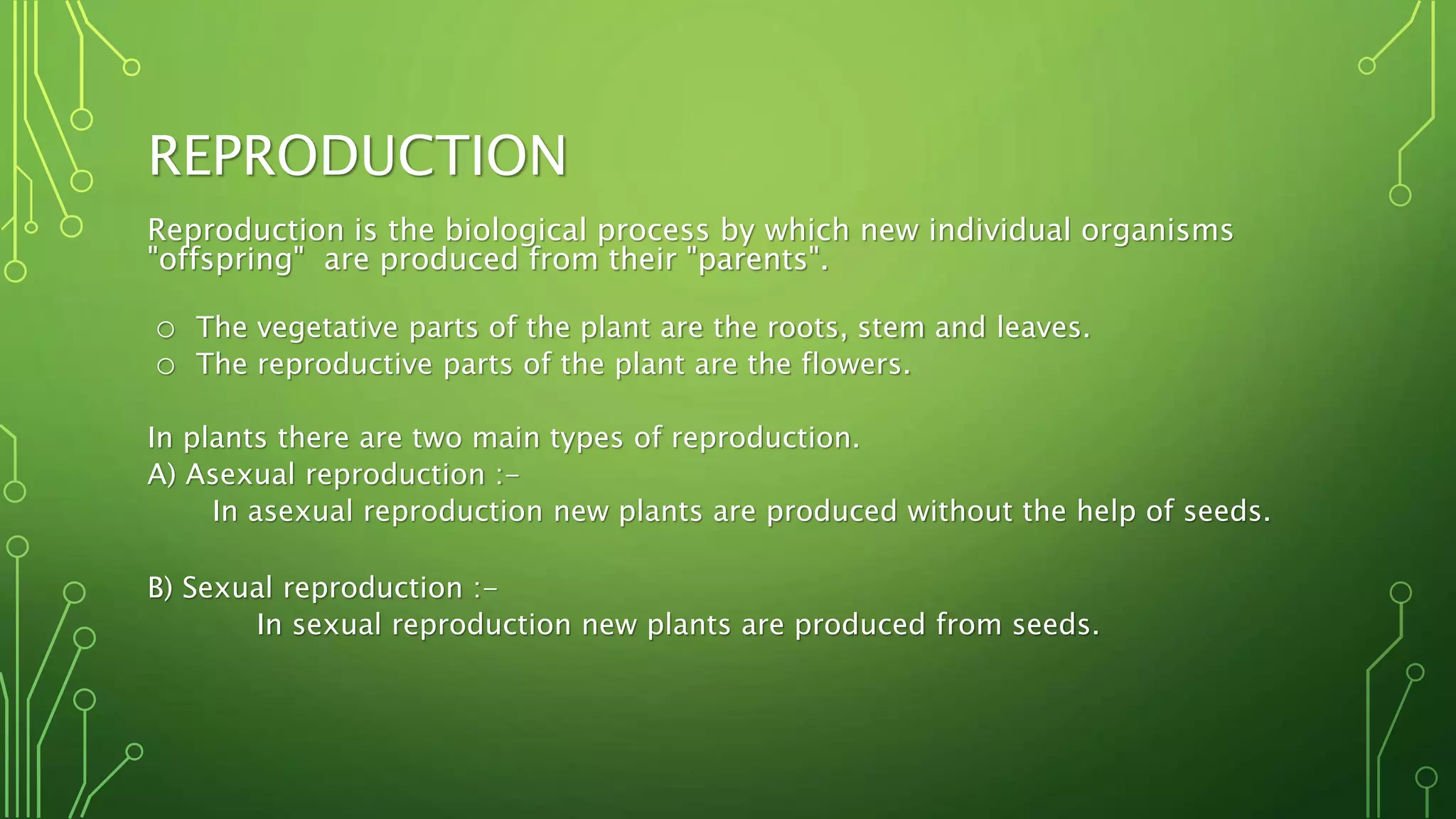 REPRODUCTION

Reproduction is the biological process by which new individual organisms "offspring" are produced from their "parents".

○ The vegetative parts of the plant are the roots, stem and leaves.
○ The reproductive parts of the plant are the flowers.

In plants there are two main types of reproduction.
A) Asexual reproduction :-
In asexual reproduction new plants are produced without the help of seeds.

B) Sexual reproduction :-
In sexual reproduction new plants are produced from seeds.